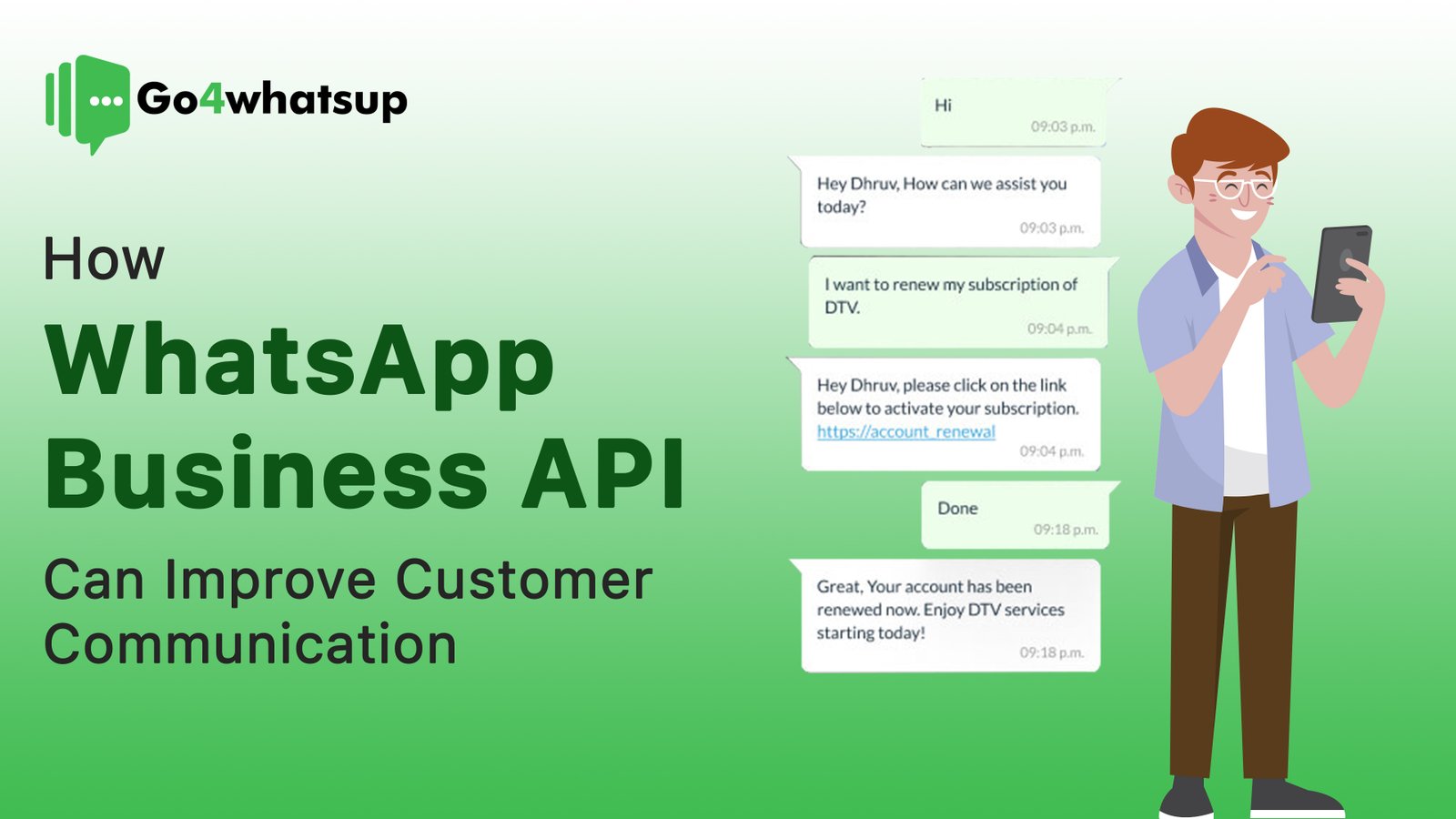 Go4whatsup

How
WhatsApp Business API
Can Improve Customer Communication

Hi
09:03 p.m.

Hey Dhruv, How can we assist you today?
09:03 p.m.

I want to renew my subscription of DTV.
09:04 p.m.

Hey Dhruv, please click on the link below to activate your subscription.
https://account_renewal
09:04 p.m.

Done
09:18 p.m.

Great, Your account has been renewed now. Enjoy DTV services starting today!
09:18 p.m.